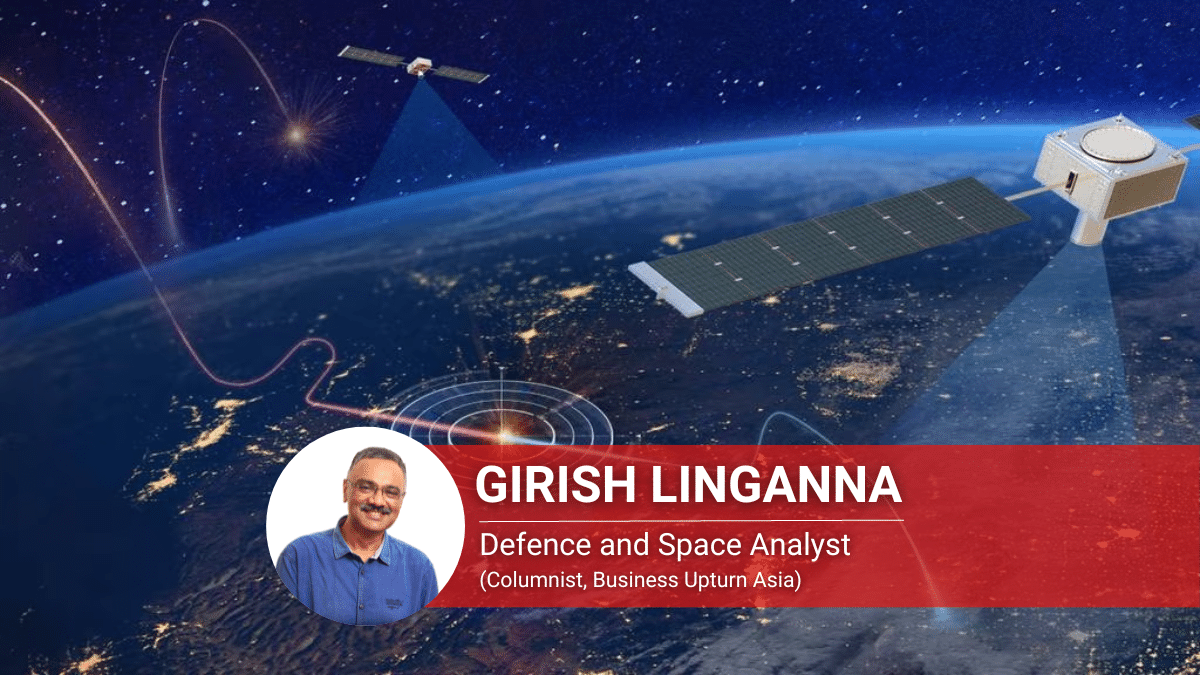 GIRISH LINGANNA

Defence and Space Analyst

(Columnist, Business Upturn Asia)